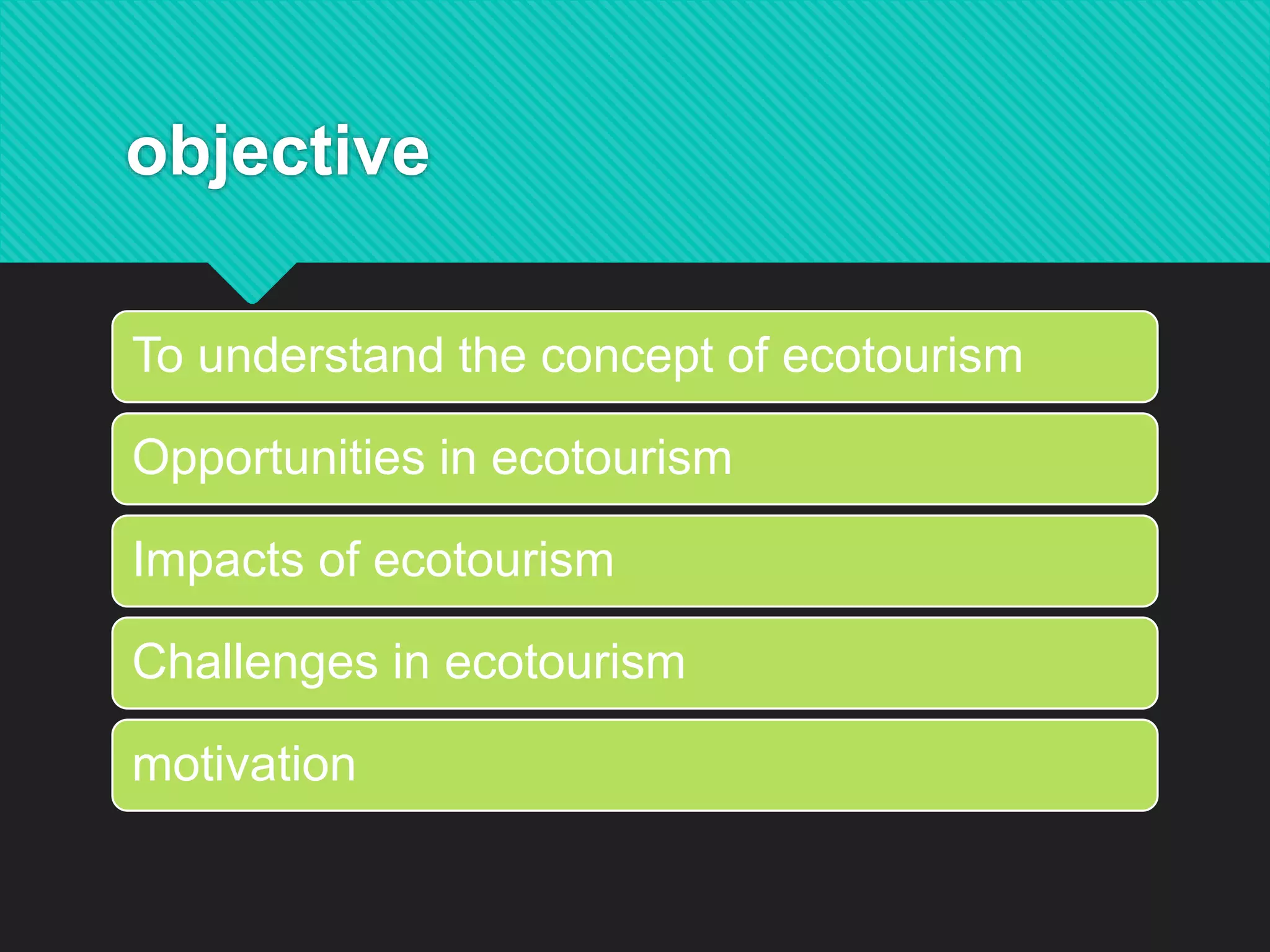 objective

To understand the concept of ecotourism

Opportunities in ecotourism

Impacts of ecotourism

Challenges in ecotourism

motivation